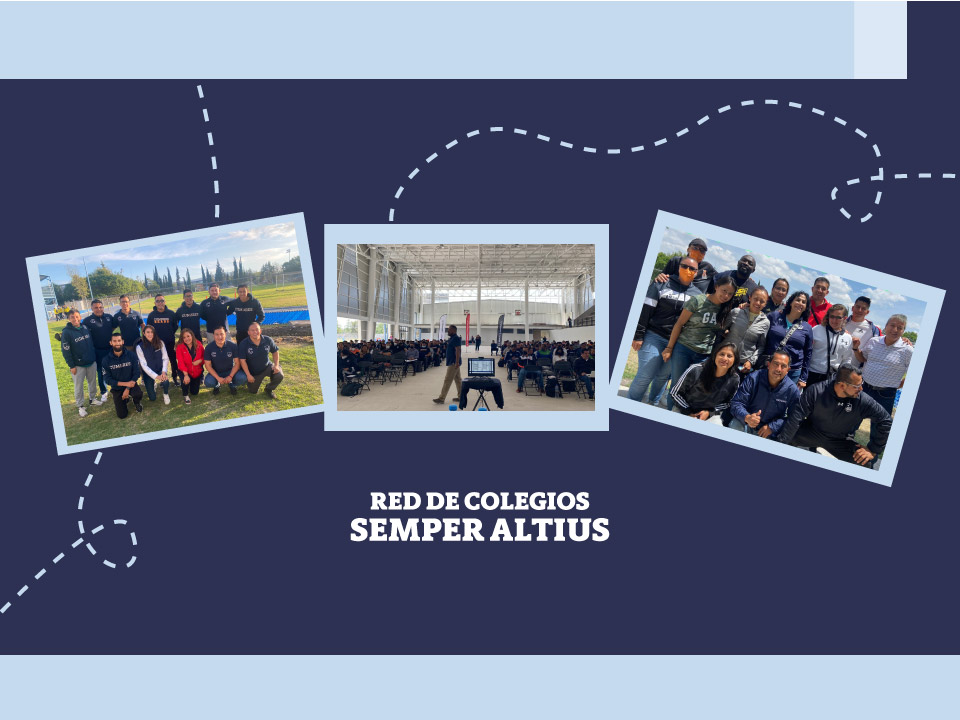 RED DE COLEGIOS
SEMPER ALTIUS